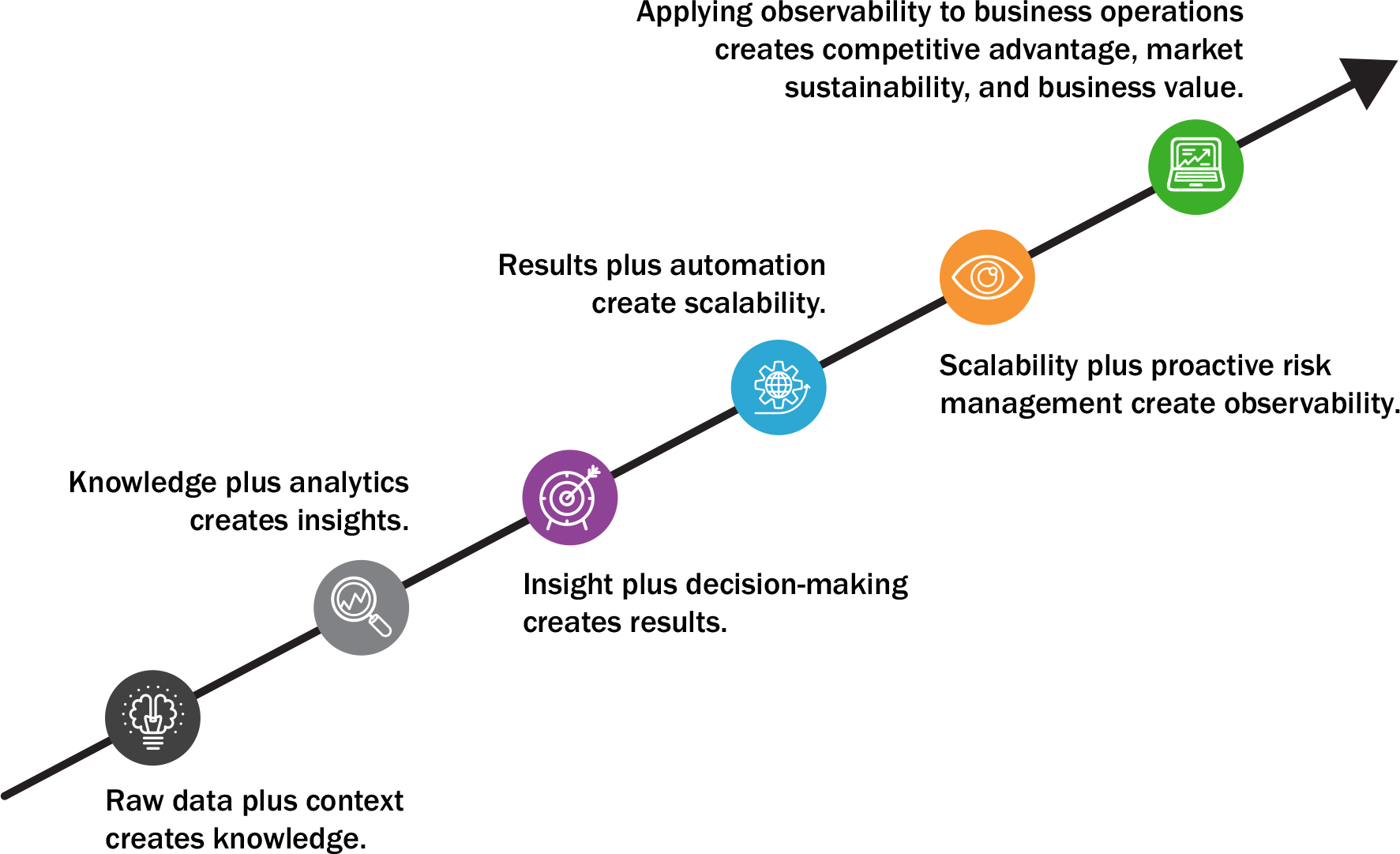 Applying observability to business operations creates competitive advantage, market sustainability, and business value.

Results plus automation create scalability.

Scalability plus proactive risk management create observability.

Knowledge plus analytics creates insights.

Insight plus decision-making creates results.

Raw data plus context creates knowledge.